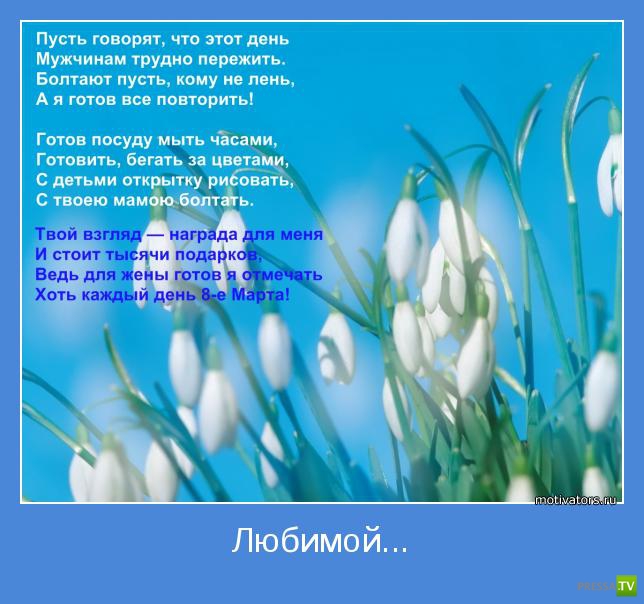 Пусть говорят, что этот день
Мужчинам трудно пережить.
Болтают пусть, кому не лень,
А я готов все повторить!

Готов посуду мыть часами,
Готовить, бегать за цветами,
С детьми открытку рисовать,
С твоею мамою болтать.

Твой взгляд — награда для меня
И стоит тысячи подарков,
Ведь для жены готов я отмечать
Хоть каждый день 8-е Марта!

motivators.ru

Любимой...

PRESSA.TV